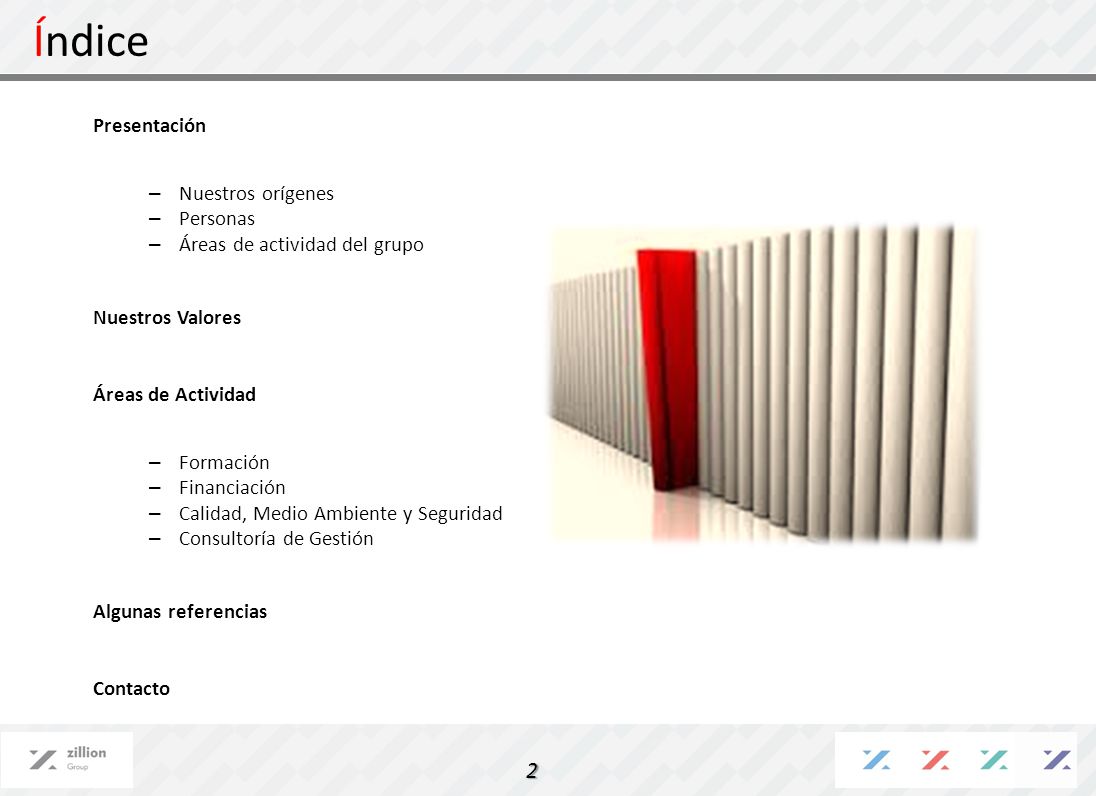 Índice

Presentación

– Nuestros orígenes
– Personas
– Áreas de actividad del grupo

Nuestros Valores

Áreas de Actividad

– Formación
– Financiación
– Calidad, Medio Ambiente y Seguridad
– Consultoría de Gestión

Algunas referencias

Contacto

zillion Group

2